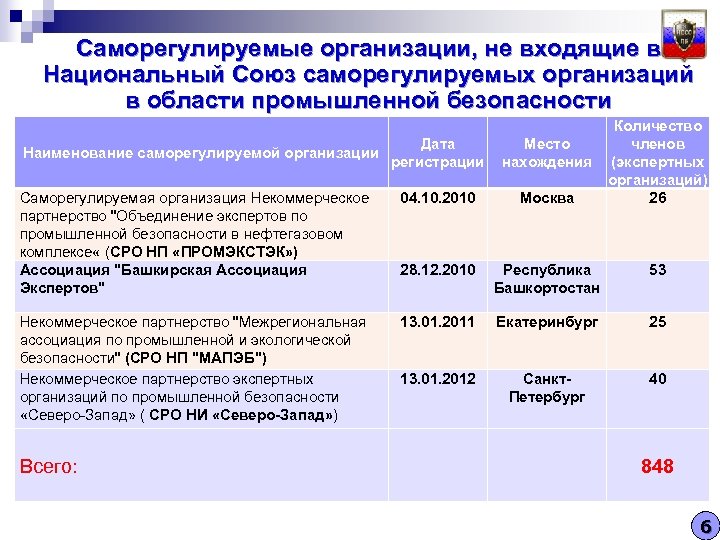 Саморегулируемые организации, не входящие в Национальный Союз саморегулируемых организаций в области промышленной безопасности

| Наименование саморегулируемой организации | Дата регистрации | Место нахождения | Количество членов (экспертных организаций) |
|---|---|---|---|
| Саморегулируемая организация Некоммерческое партнерство "Объединение экспертов по промышленной безопасности в нефтегазовом комплексе« (СРО НП «ПРОМЭКСТЭК») | 04.10.2010 | Москва | 26 |
| Ассоциация "Башкирская Ассоциация Экспертов" | 28.12.2010 | Республика Башкортостан | 53 |
| Некоммерческое партнерство "Межрегиональная ассоциация по промышленной и экологической безопасности" (СРО НП "МАПЭБ") | 13.01.2011 | Екатеринбург | 25 |
| Некоммерческое партнерство экспертных организаций по промышленной безопасности «Северо-Запад» ( СРО НИ «Северо-Запад») | 13.01.2012 | Санкт-Петербург | 40 |
| Всего: | | | 848 |

6